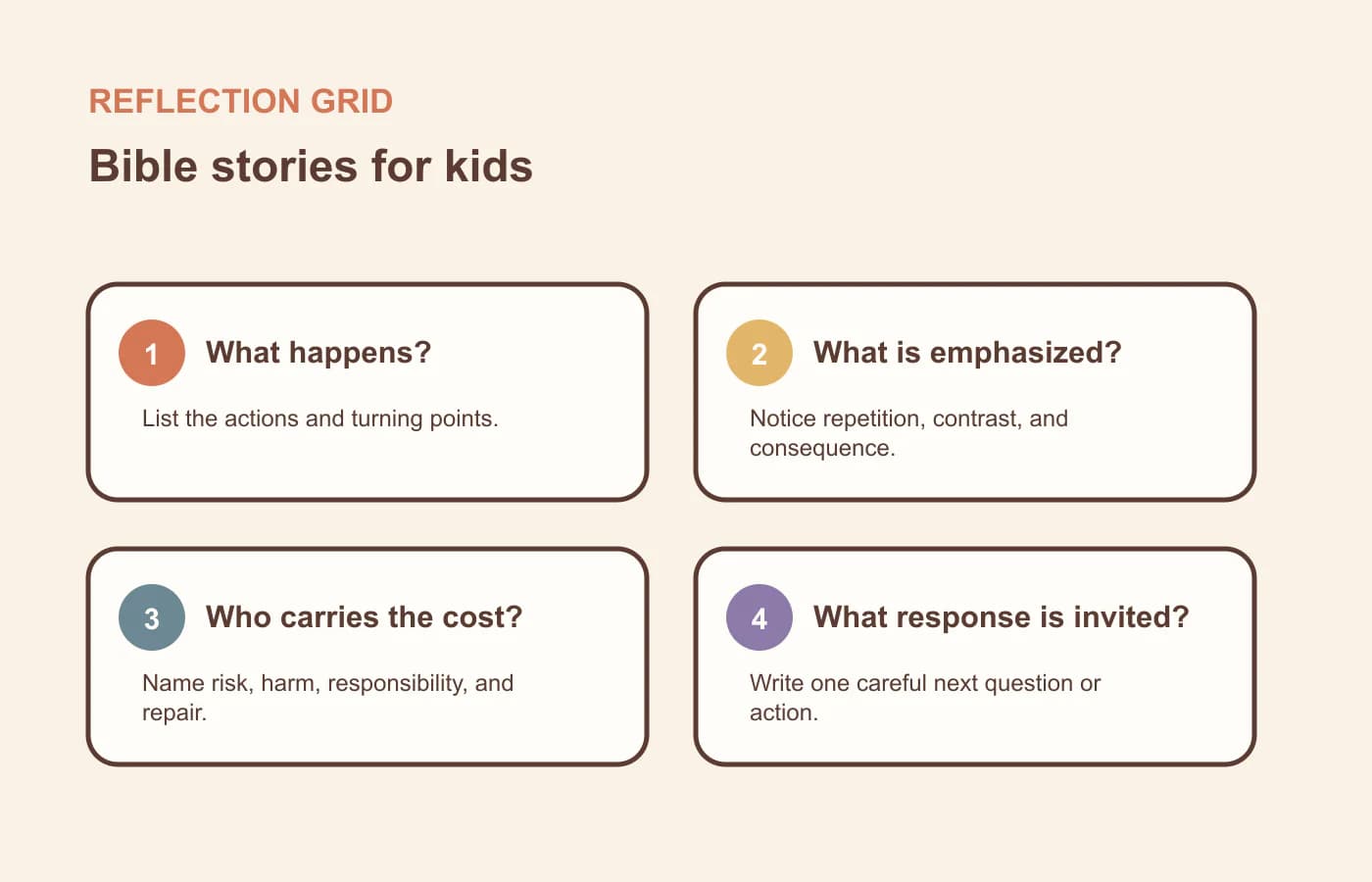 REFLECTION GRID

Bible stories for kids

1 What happens?

List the actions and turning points.

2 What is emphasized?

Notice repetition, contrast, and consequence.

3 Who carries the cost?

Name risk, harm, responsibility, and repair.

4 What response is invited?

Write one careful next question or action.